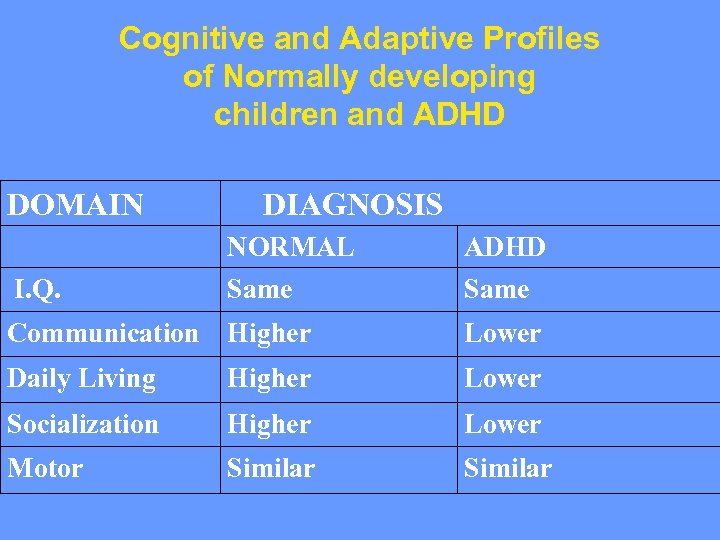 Cognitive and Adaptive Profiles of Normally developing children and ADHD

| DOMAIN | DIAGNOSIS | |
|---|---|---|
| | NORMAL | ADHD |
| I.Q. | Same | Same |
| Communication | Higher | Lower |
| Daily Living | Higher | Lower |
| Socialization | Higher | Lower |
| Motor | Similar | Similar |